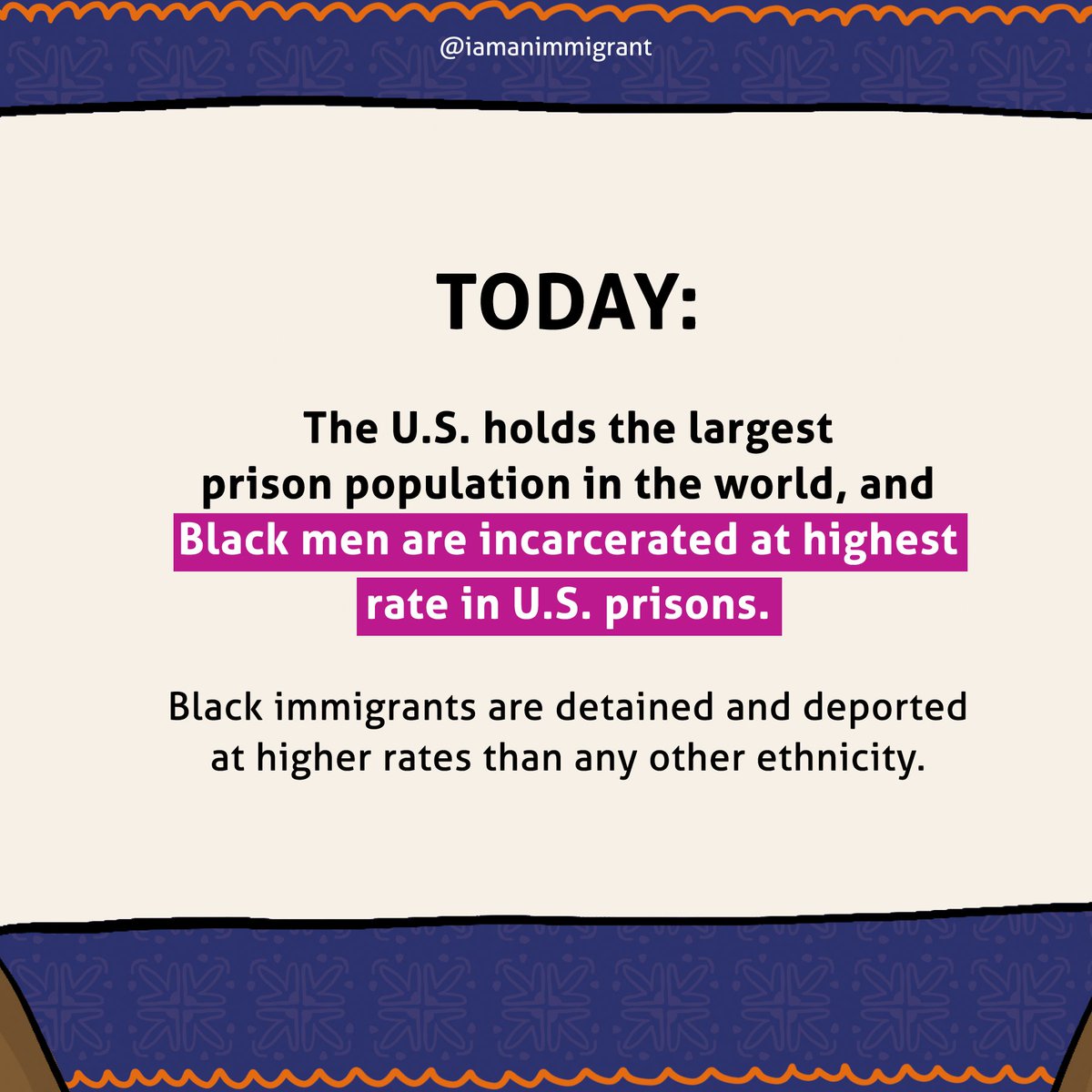 @iamanimmigrant

TODAY:

The U.S. holds the largest prison population in the world, and Black men are incarcerated at highest rate in U.S. prisons.

Black immigrants are detained and deported at higher rates than any other ethnicity.